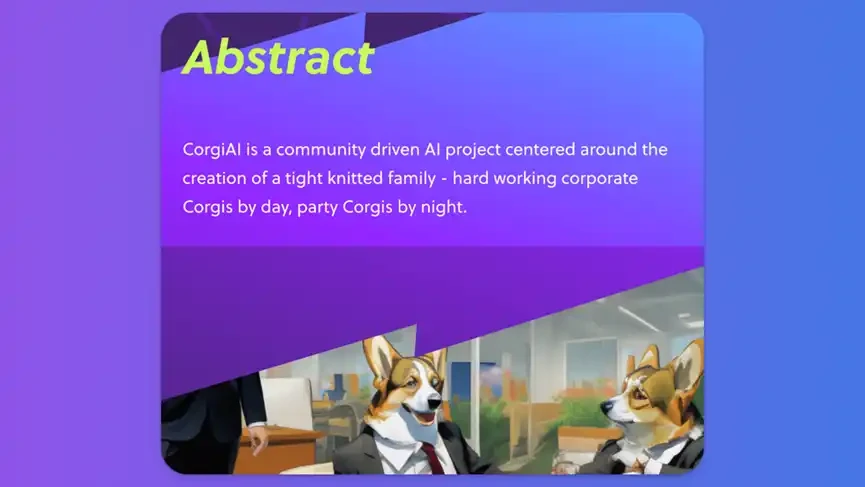 Abstract

CorgiAI is a community driven AI project centered around the creation of a tight knitted family - hard working corporate Corgis by day, party Corgis by night.